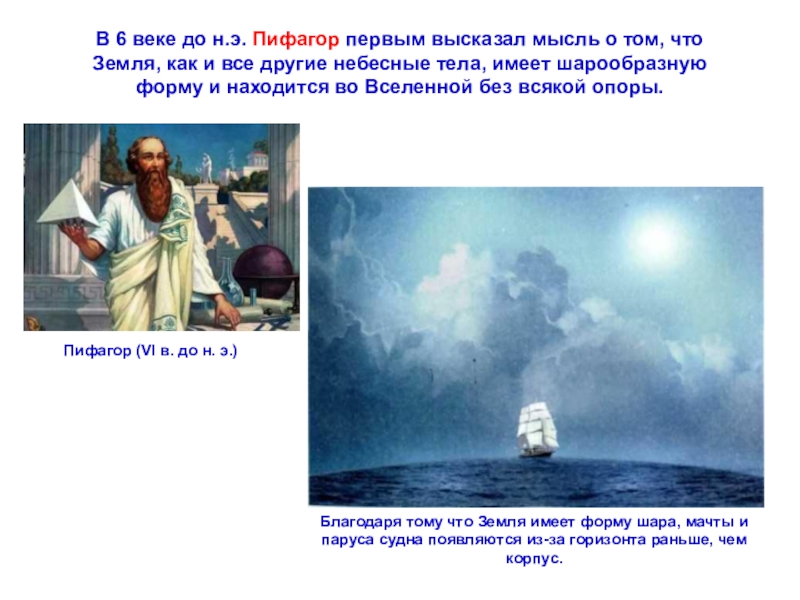 В 6 веке до н.э. Пифагор первым высказал мысль о том, что Земля, как и все другие небесные тела, имеет шарообразную форму и находится во Вселенной без всякой опоры.

Пифагор (VI в. до н. э.)

Благодаря тому что Земля имеет форму шара, мачты и паруса судна появляются из-за горизонта раньше, чем корпус.